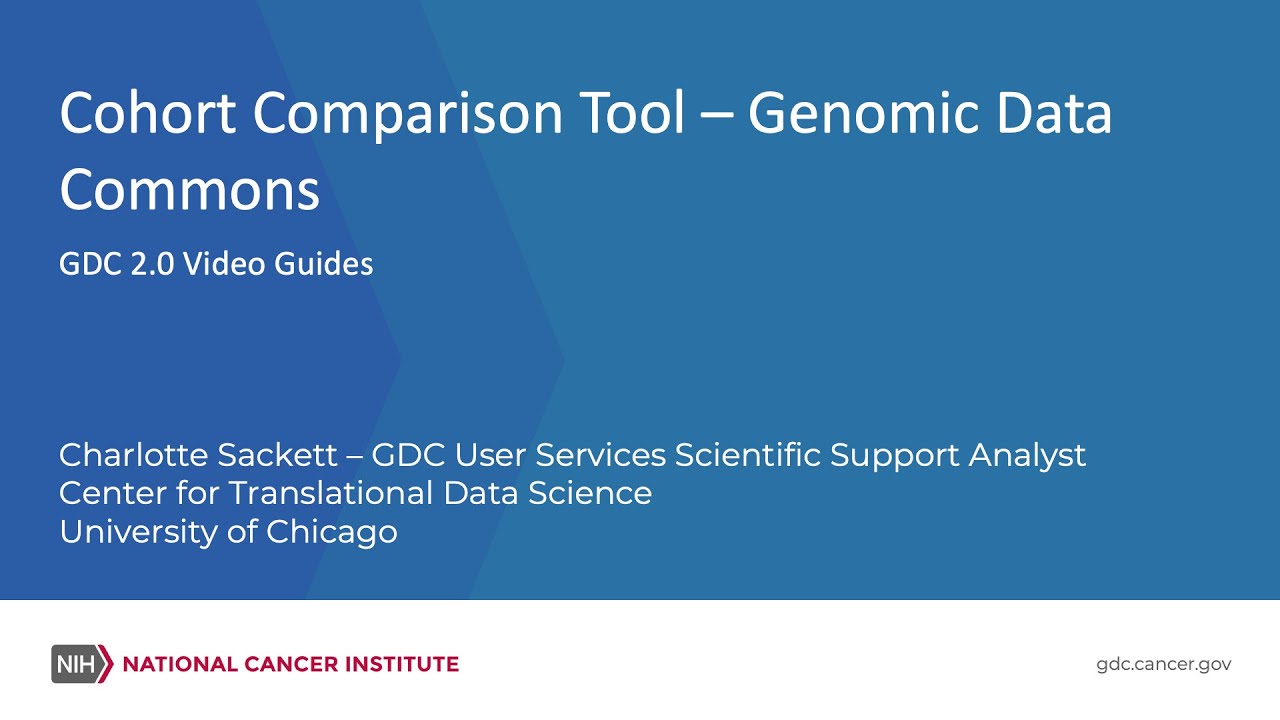 Cohort Comparison Tool – Genomic Data Commons

GDC 2.0 Video Guides

Charlotte Sackett – GDC User Services Scientific Support Analyst
Center for Translational Data Science
University of Chicago

NIH NATIONAL CANCER INSTITUTE

gdc.cancer.gov